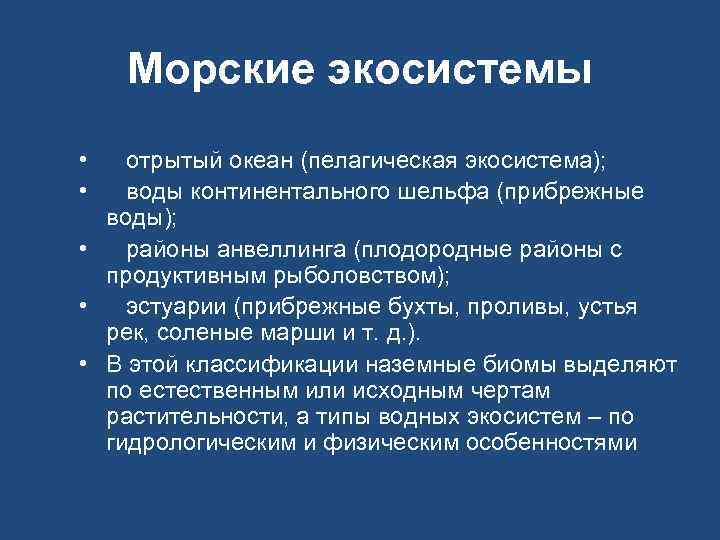 Морские экосистемы

• отрытый океан (пелагическая экосистема);

• воды континентального шельфа (прибрежные воды);

• районы анвеллинга (плодородные районы с продуктивным рыболовством);

• эстуарии (прибрежные бухты, проливы, устья рек, соленые марши и т. д.).

• В этой классификации наземные биомы выделяют по естественным или исходным чертам растительности, а типы водных экосистем – по гидрологическим и физическим особенностями